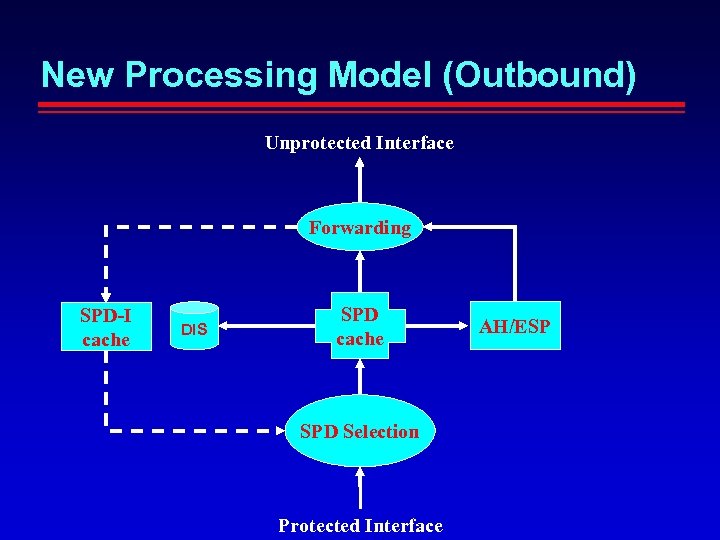 New Processing Model (Outbound)

Unprotected Interface

Forwarding

SPD-I cache

DIS

SPD cache

AH/ESP

SPD Selection

Protected Interface